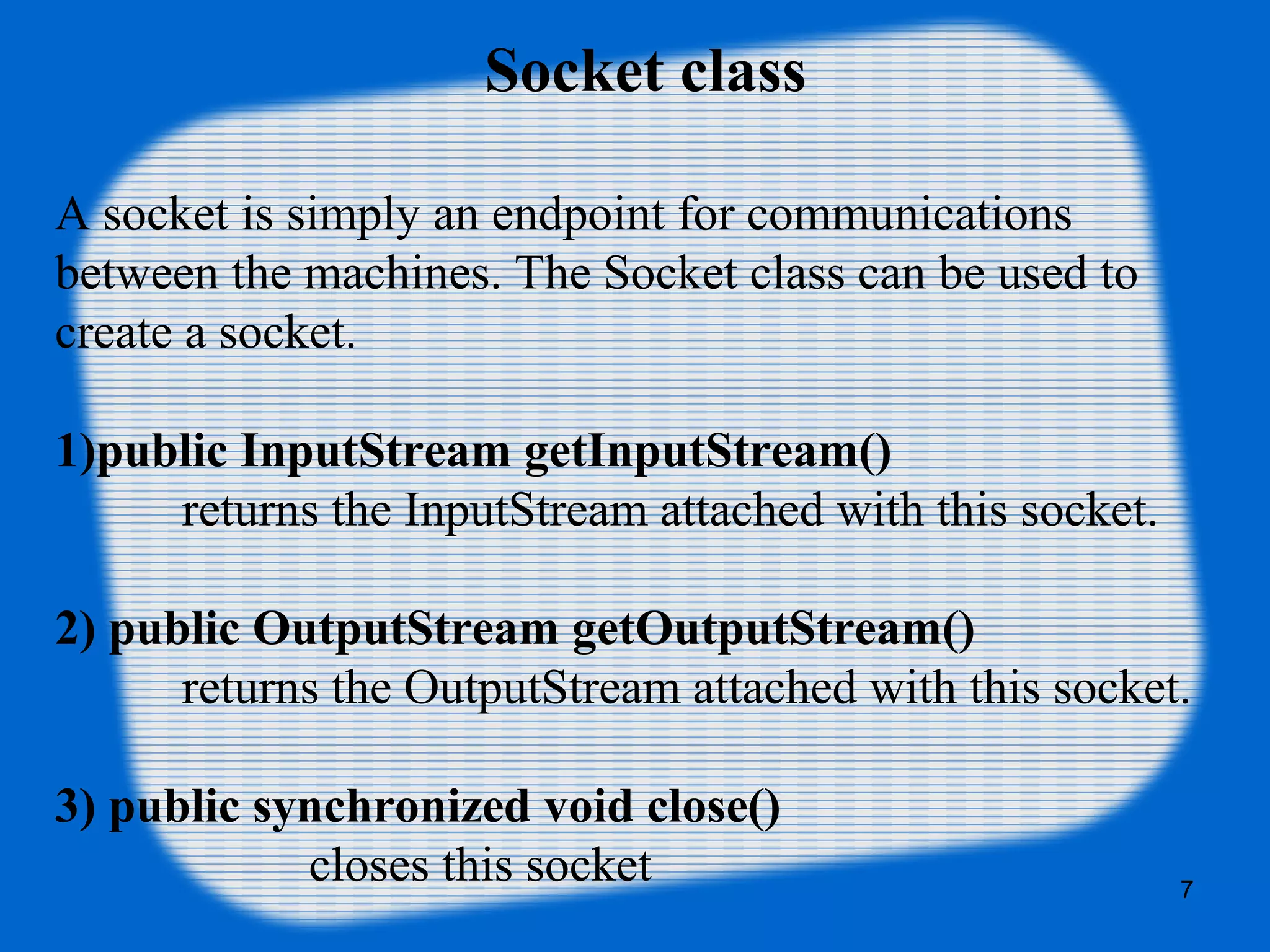 Socket class

A socket is simply an endpoint for communications between the machines. The Socket class can be used to create a socket.

1)public InputStream getInputStream()
returns the InputStream attached with this socket.

2) public OutputStream getOutputStream()
returns the OutputStream attached with this socket.

3) public synchronized void close()
closes this socket

7